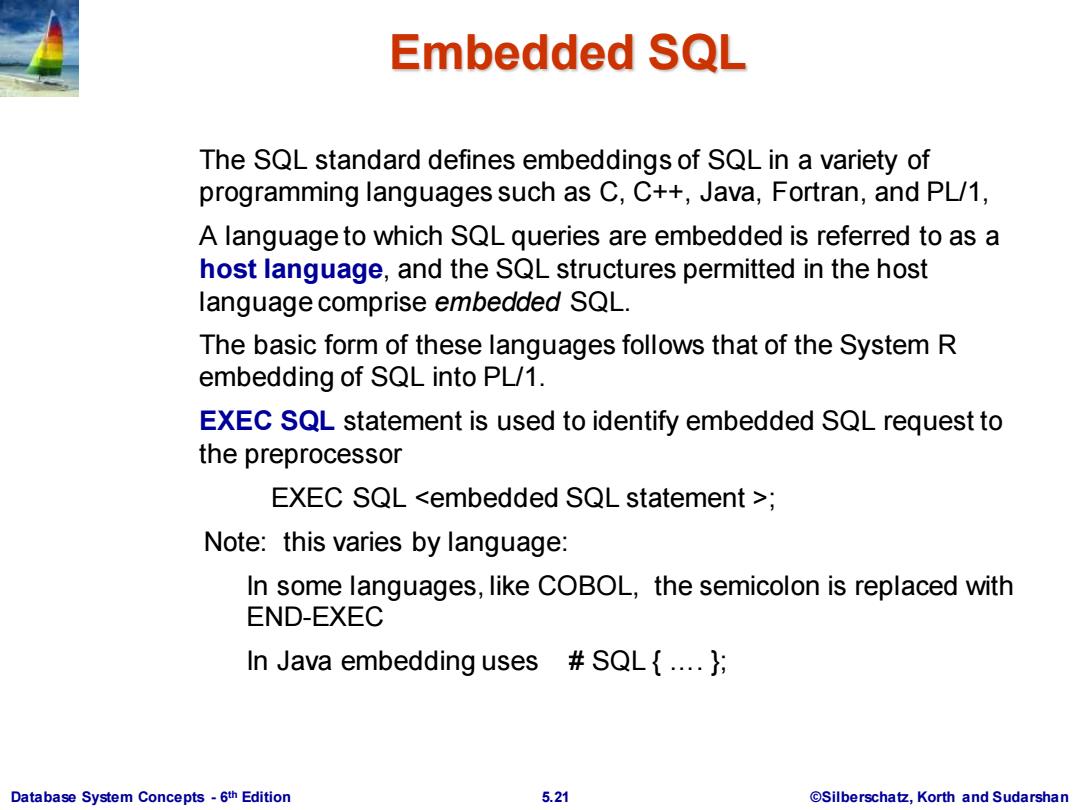 Embedded SQL

The SQL standard defines embeddings of SQL in a variety of programming languages such as C, C++, Java, Fortran, and PL/1,

A language to which SQL queries are embedded is referred to as a host language, and the SQL structures permitted in the host language comprise embedded SQL.

The basic form of these languages follows that of the System R embedding of SQL into PL/1.

EXEC SQL statement is used to identify embedded SQL request to the preprocessor

EXEC SQL <embedded SQL statement >;

Note: this varies by language:

In some languages, like COBOL, the semicolon is replaced with END-EXEC

In Java embedding uses # SQL { …. };

Database System Concepts - 6th Edition

5.21

©Silberschatz, Korth and Sudarshan